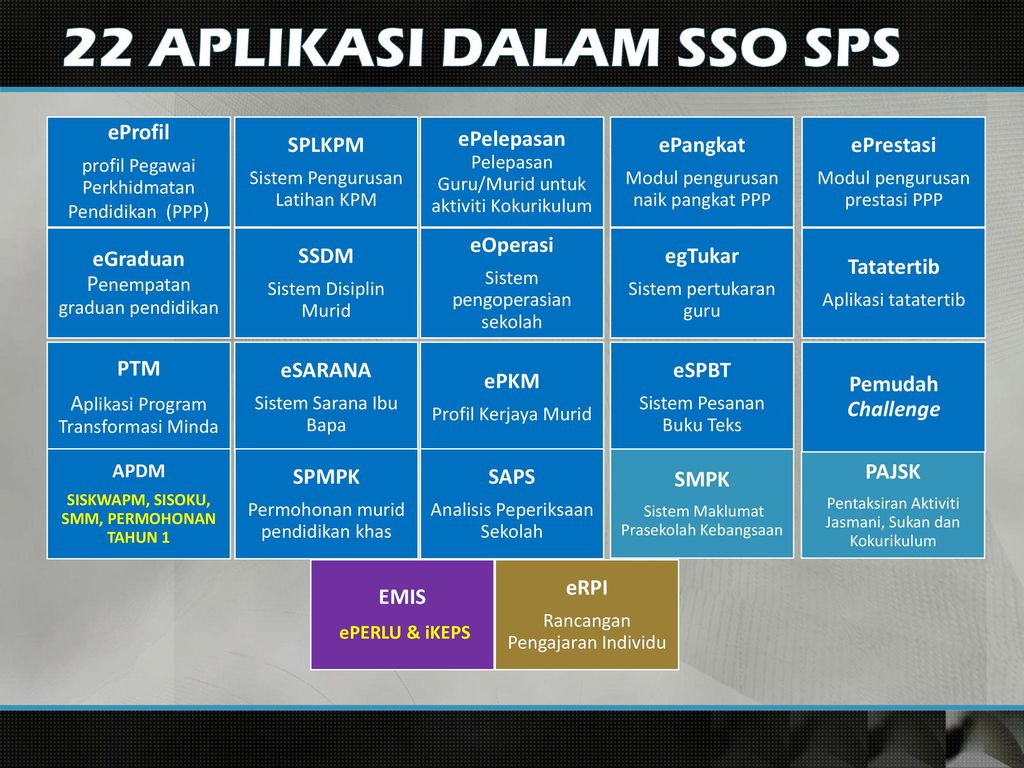 22 APLIKASI DALAM SSO SPS

eProfil
profil Pegawai Perkhidmatan Pendidikan (PPP)

SPLKPM
Sistem Pengurusan Latihan KPM

ePelepasan
Pelepasan Guru/Murid untuk aktiviti Kokurikulum

ePangkat
Modul pengurusan naik pangkat PPP

ePrestasi
Modul pengurusan prestasi PPP

eGraduan
Penempatan graduan pendidikan

SSDM
Sistem Disiplin Murid

eOperasi
Sistem pengoperasian sekolah

egTukar
Sistem pertukaran guru

Tatatertib
Aplikasi tatatertib

PTM
Aplikasi Program Transformasi Minda

eSARANA
Sistem Sarana Ibu Bapa

ePKM
Profil Kerjaya Murid

eSPBT
Sistem Pesanan Buku Teks

Pemudah
Challenge

APDM
SISKWAPM, SISOKU, SMM, PERMOHONAN TAHUN 1

SPMPK
Permohonan murid pendidikan khas

SAPS
Analisis Peperiksaan Sekolah

SMPK
Sistem Maklumat Prasekolah Kebangsaan

PAJSK
Pentaksiran Aktiviti Jasmani, Sukan dan Kokurikulum

EMIS
ePERLU & iKEPS

eRPI
Rancangan Pengajaran Individu